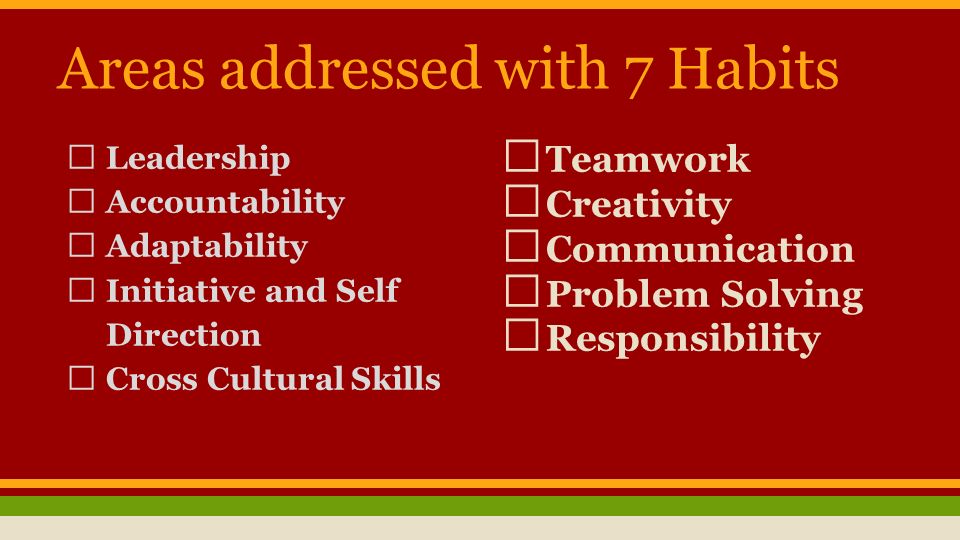 Areas addressed with 7 Habits

☐ Leadership
☐ Accountability
☐ Adaptability
☐ Initiative and Self Direction
☐ Cross Cultural Skills

☐ Teamwork
☐ Creativity
☐ Communication
☐ Problem Solving
☐ Responsibility